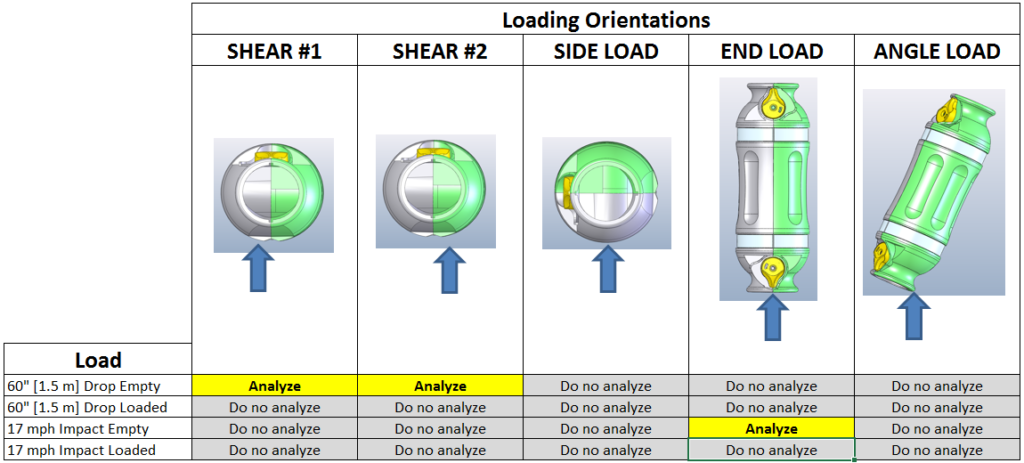 | | Loading Orientations | | | | |
|---|---|---|---|---|---|
| | SHEAR #1 | SHEAR #2 | SIDE LOAD | END LOAD | ANGLE LOAD |
| Load | | | | | |
| 60" [1.5 m] Drop Empty | Analyze | Analyze | Do no analyze | Do no analyze | Do no analyze |
| 60" [1.5 m] Drop Loaded | Do no analyze | Do no analyze | Do no analyze | Do no analyze | Do no analyze |
| 17 mph Impact Empty | Do no analyze | Do no analyze | Do no analyze | Analyze | Do no analyze |
| 17 mph Impact Loaded | Do no analyze | Do no analyze | Do no analyze | Do no analyze | Do no analyze |